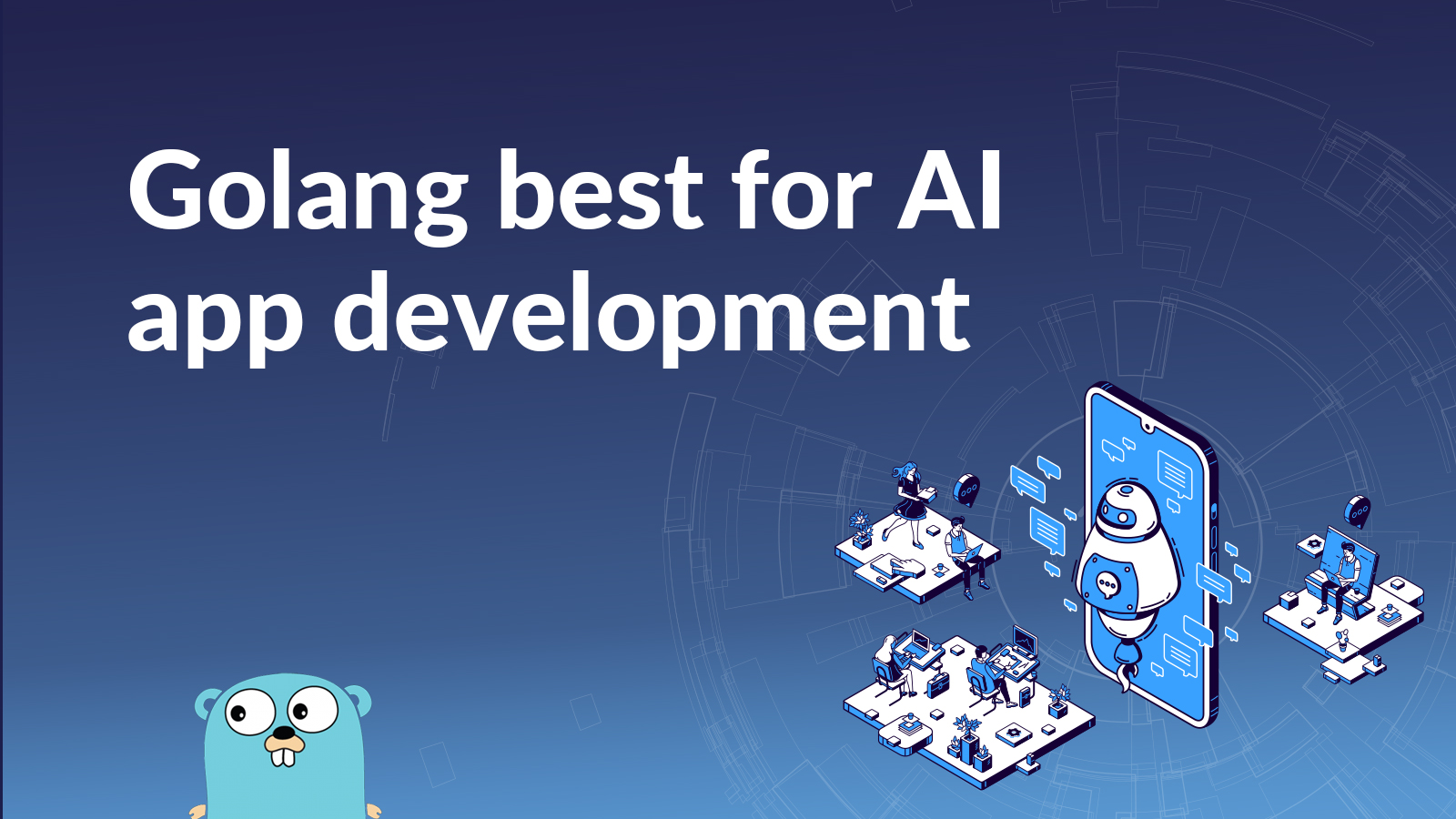 Golang best for AI app development